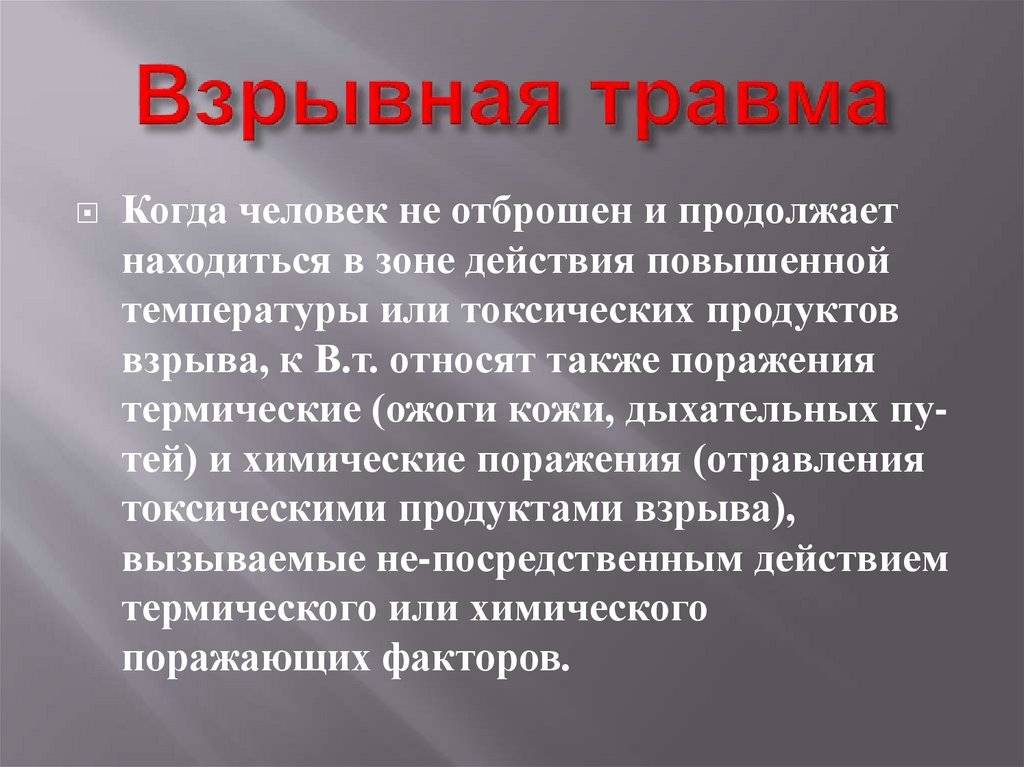 Взрывная травма

Когда человек не отброшен и продолжает находиться в зоне действия повышенной температуры или токсических продуктов взрыва, к В.т. относят также поражения термические (ожоги кожи, дыхательных путей) и химические поражения (отравления токсическими продуктами взрыва), вызываемые не-посредственным действием термического или химического поражающих факторов.